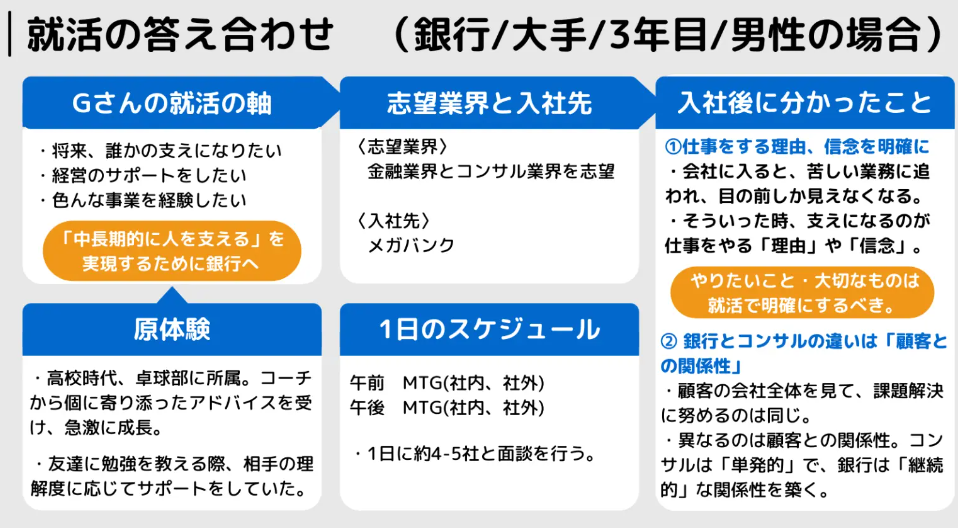 就活の答え合わせ　（銀行/大手/3年目/男性の場合）

Gさんの就活の軸

・将来、誰かの支えになりたい
・経営のサポートをしたい
・色んな事業を経験したい

「中長期的に人を支える」を実現するために銀行へ

原体験

・高校時代、卓球部に所属。コーチから個に寄り添ったアドバイスを受け、急激に成長。

・友達に勉強を教える際、相手の理解度に応じてサポートをしていた。

志望業界と入社先

〈志望業界〉
金融業界とコンサル業界を志望

〈入社先〉
メガバンク

1日のスケジュール

午前　MTG(社内、社外)
午後　MTG(社内、社外)

・1日に約4-5社と面談を行う。

入社後に分かったこと

①仕事をする理由、信念を明確に
・会社に入ると、苦しい業務に追われ、目の前しか見えなくなる。
・そういった時、支えになるのが仕事をやる「理由」や「信念」。

やりたいこと・大切なものは就活で明確にするべき。

② 銀行とコンサルの違いは「顧客との関係性」
・顧客の会社全体を見て、課題解決に努めるのは同じ。
・異なるのは顧客との関係性。コンサルは「単発的」で、銀行は「継続的」な関係性を築く。